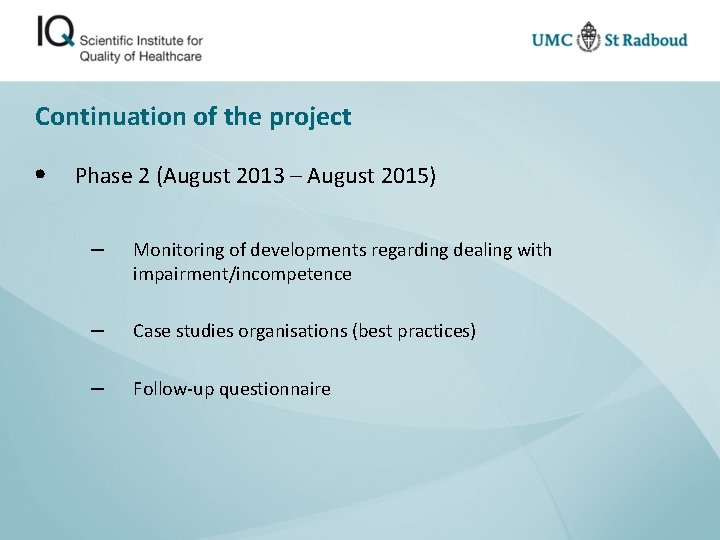 IQ Scientific Institute for Quality of Healthcare

UMC St Radboud

Continuation of the project

• Phase 2 (August 2013 – August 2015)

– Monitoring of developments regarding dealing with impairment/incompetence

– Case studies organisations (best practices)

– Follow-up questionnaire